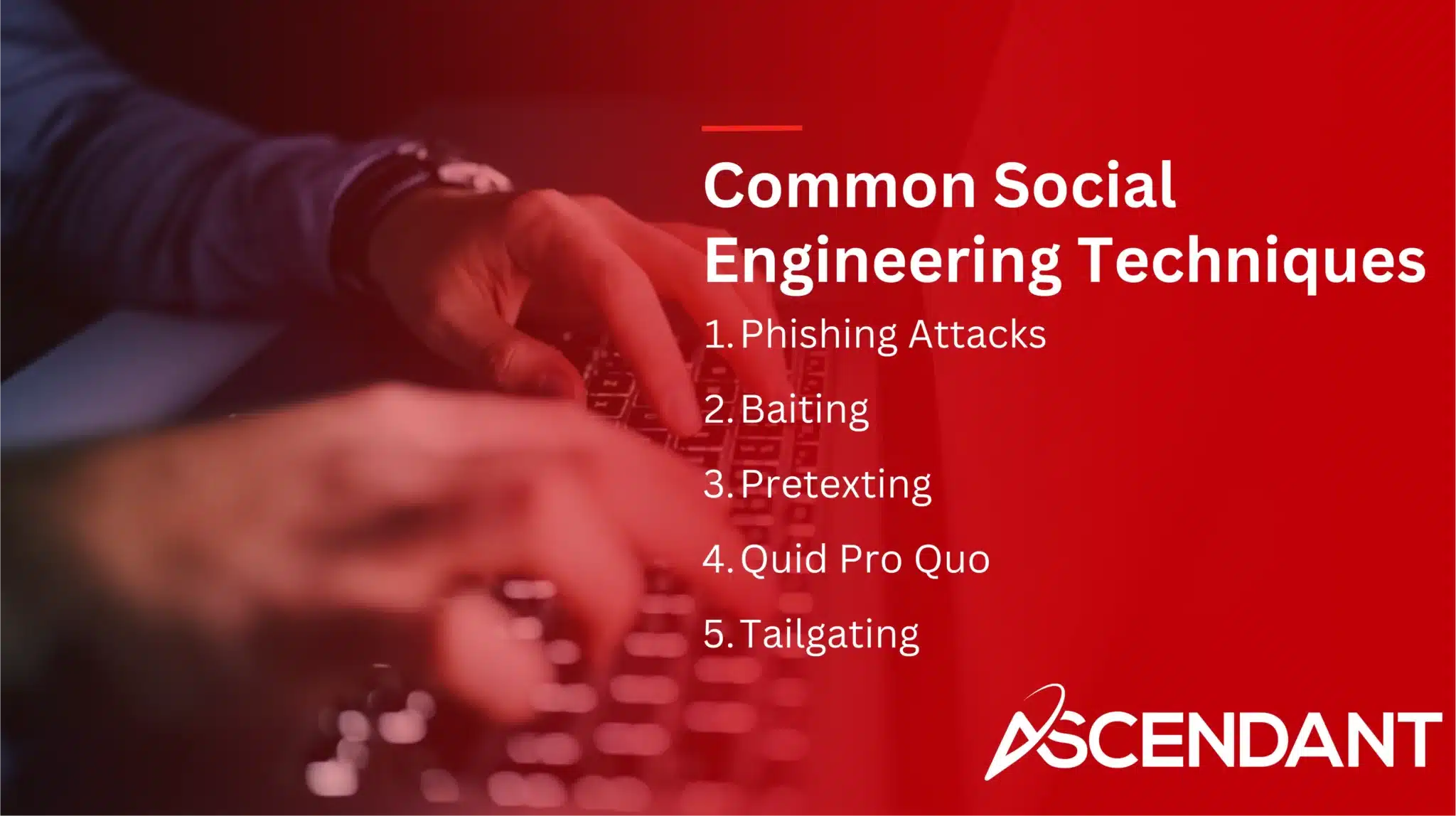 Common Social Engineering Techniques

1. Phishing Attacks
2. Baiting
3. Pretexting
4. Quid Pro Quo
5. Tailgating

ASCENDANT